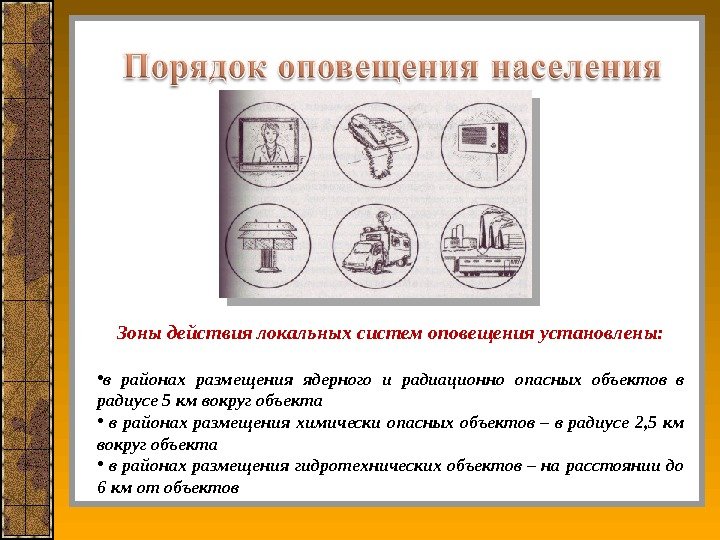 Порядок оповещения населения

Зоны действия локальных систем оповещения установлены:

•в районах размещения ядерного и радиационно опасных объектов в радиусе 5 км вокруг объекта
• в районах размещения химически опасных объектов – в радиусе 2,5 км вокруг объекта
• в районах размещения гидротехнических объектов – на расстоянии до 6 км от объектов